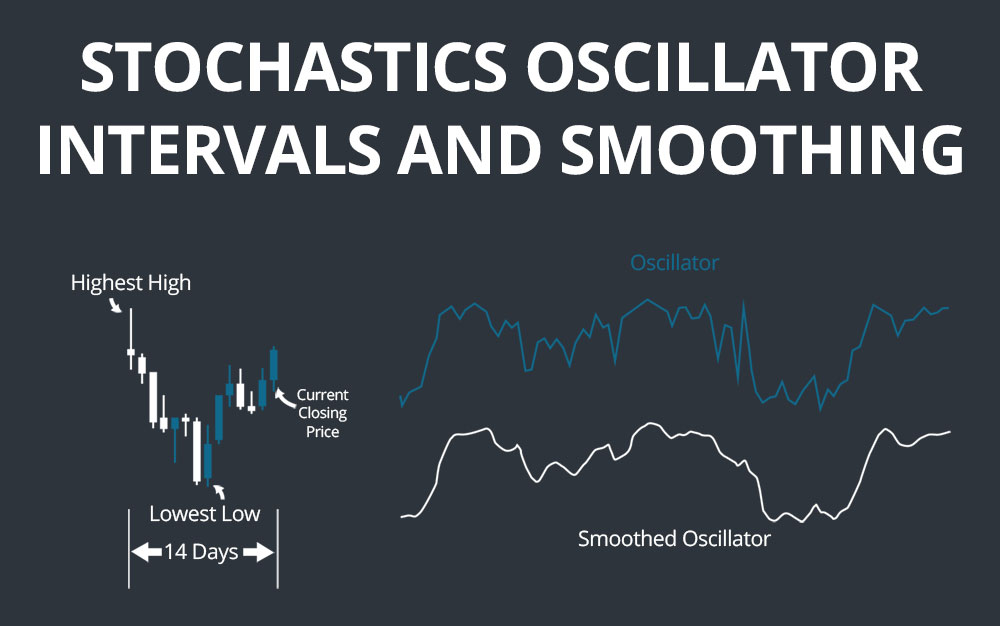 STOCHASTICS OSCILLATOR INTERVALS AND SMOOTHING

Highest High

Current Closing Price

Lowest Low

14 Days

Oscillator

Smoothed Oscillator